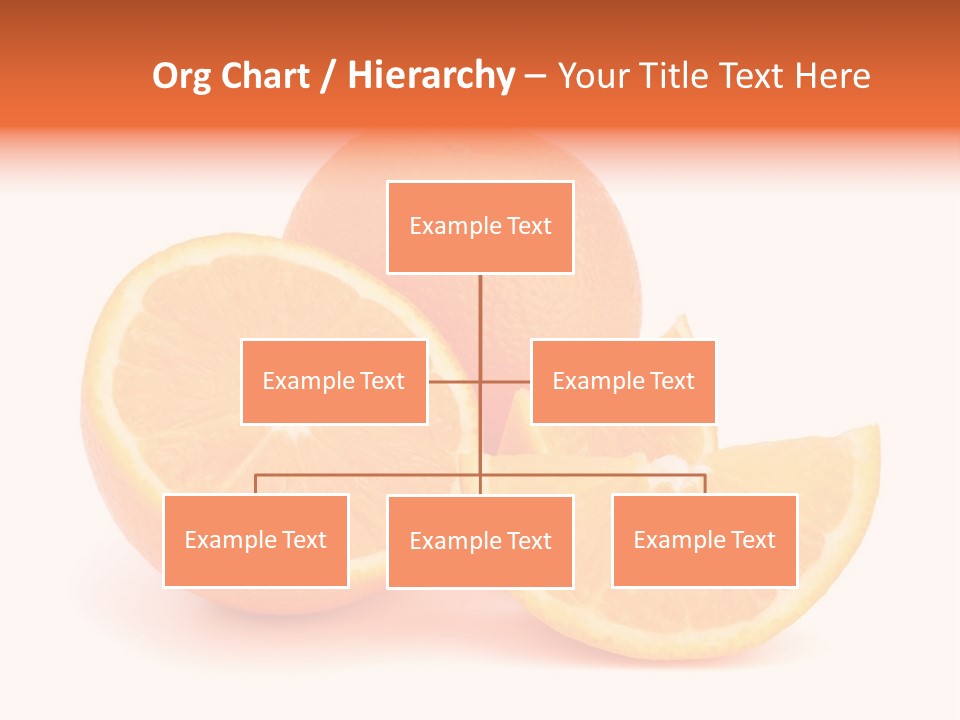 Org Chart / Hierarchy – Your Title Text Here

Example Text

Example Text

Example Text

Example Text

Example Text

Example Text